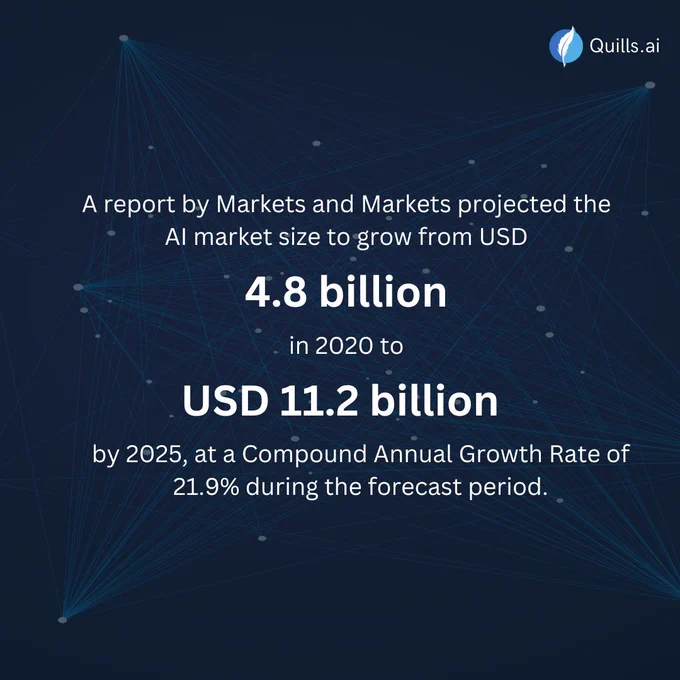 Quills.ai

A report by Markets and Markets projected the AI market size to grow from USD

4.8 billion

in 2020 to

USD 11.2 billion

by 2025, at a Compound Annual Growth Rate of 21.9% during the forecast period.